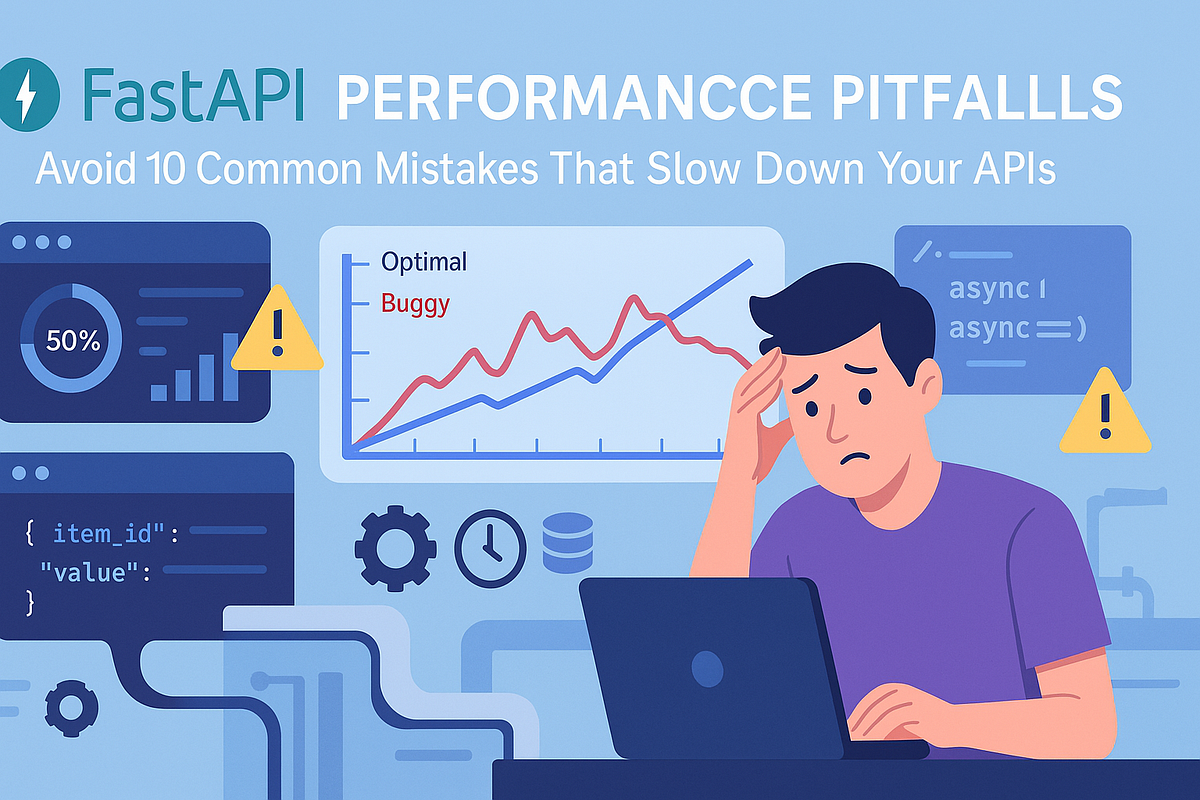 FastAPI PERFORMANCCE PITFALLLS

Avoid 10 Common Mistakes That Slow Down Your APIs

50%

Optimal

Buggy

async (

async =)

{ item_id":

"value":

}